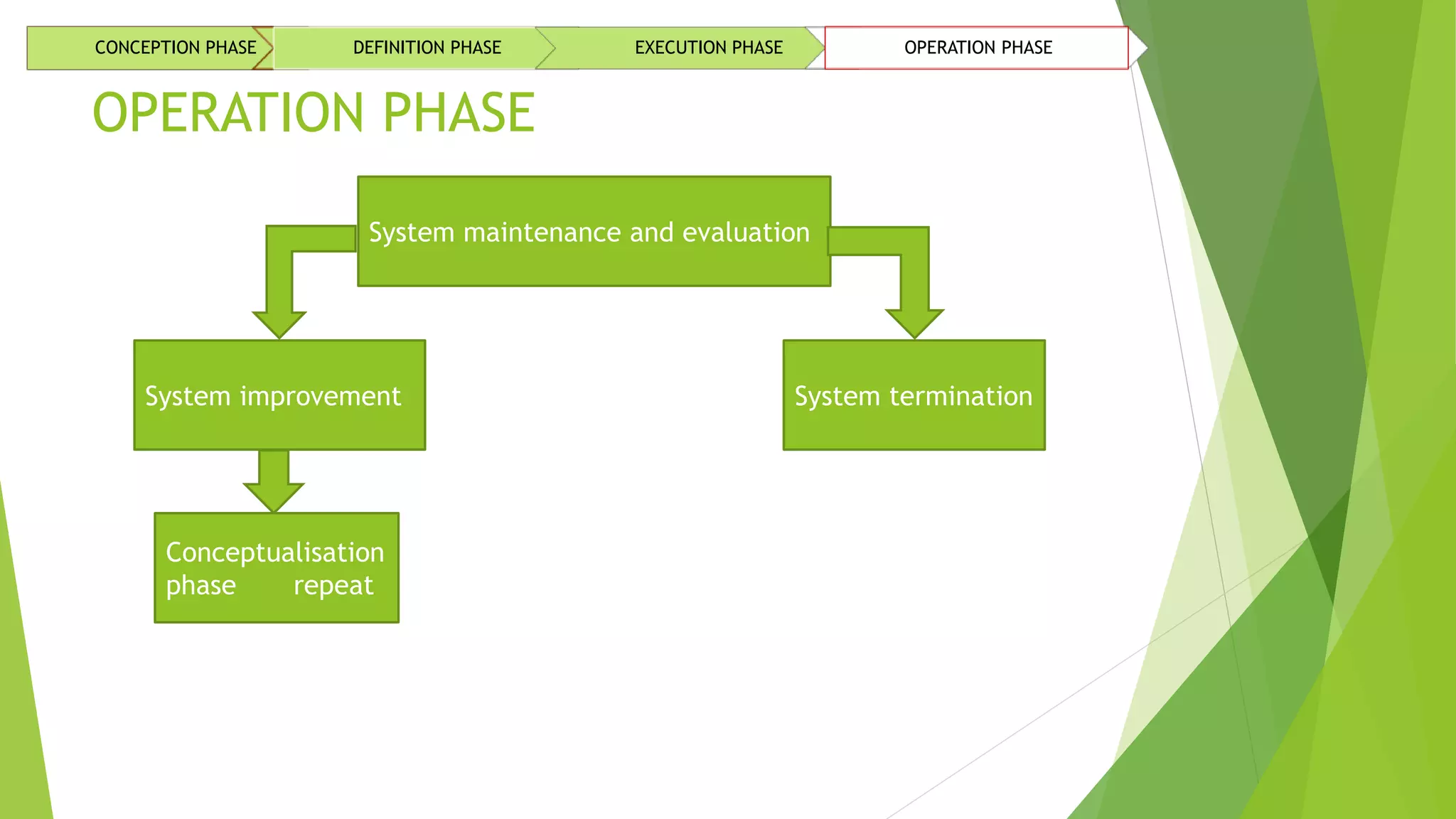 CONCEPTION PHASE
DEFINITION PHASE
EXECUTION PHASE
OPERATION PHASE

OPERATION PHASE

System maintenance and evaluation

System improvement

System termination

Conceptualisation phase repeat